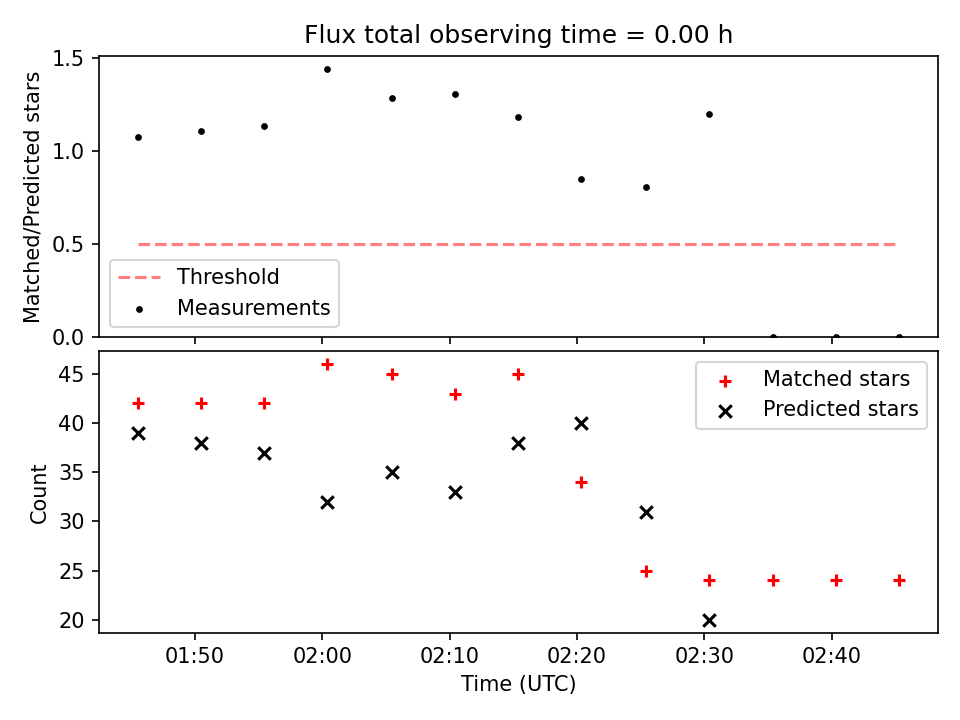 Flux total observing time = 0.00 h

Matched/Predicted stars

1.5
1.0
0.5
0.0

Threshold
Measurements

Count

45
40
35
30
25
20

Matched stars
Predicted stars

01:50
02:00
02:10
02:20
02:30
02:40

Time (UTC)